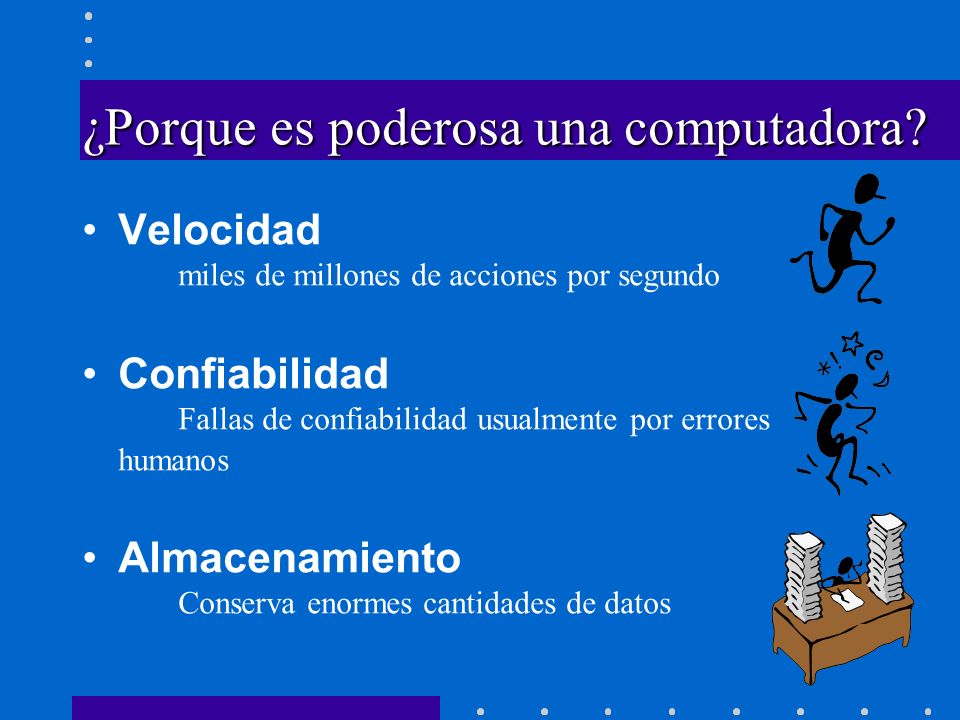 ¿Porque es poderosa una computadora?

• Velocidad
miles de millones de acciones por segundo

• Confiabilidad
Fallas de confiabilidad usualmente por errores humanos

• Almacenamiento
Conserva enormes cantidades de datos